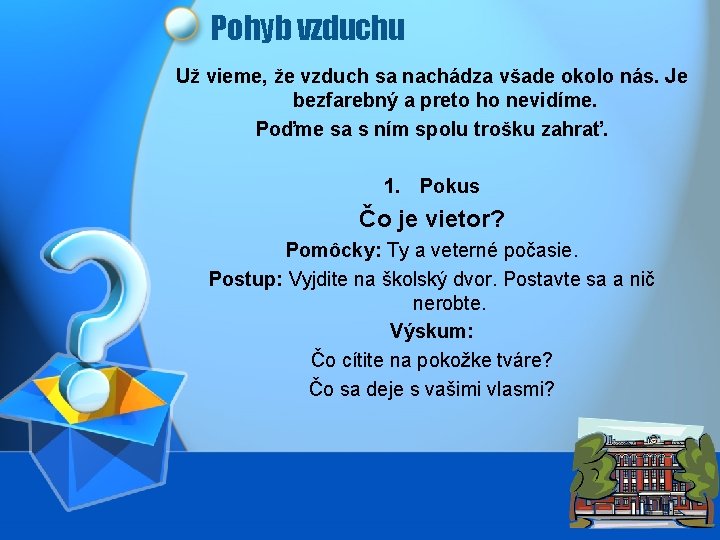 Pohyb vzduchu

Už vieme, že vzduch sa nachádza všade okolo nás. Je bezfarebný a preto ho nevidíme.

Poďme sa s ním spolu trošku zahrať.

1. Pokus

Čo je vietor?

Pomôcky: Ty a veterné počasie.

Postup: Vyjdite na školský dvor. Postavte sa a nič nerobte.

Výskum:

Čo cítite na pokožke tváre?

Čo sa deje s vašimi vlasmi?